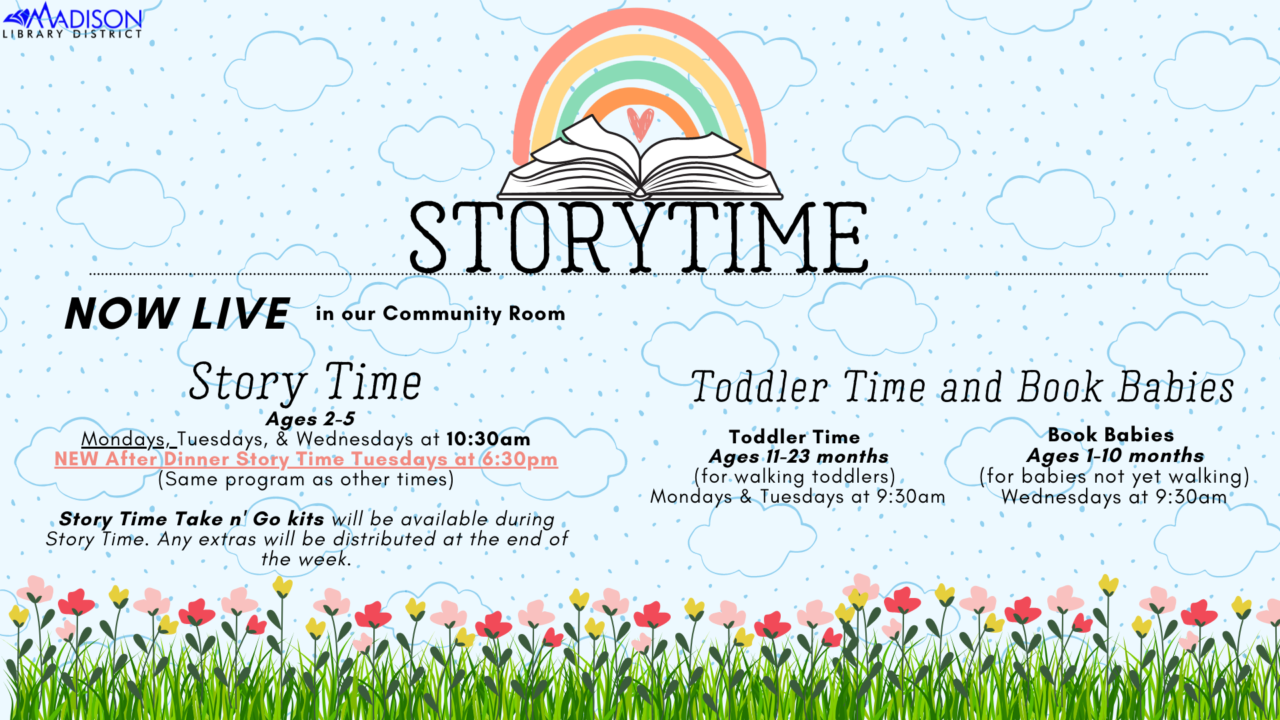 MADISON
LIBRARY DISTRICT

STORYTIME

NOW LIVE in our Community Room

Story Time
Ages 2-5
Mondays, Tuesdays, & Wednesdays at 10:30am
NEW After Dinner Story Time Tuesdays at 6:30pm
(Same program as other times)

Story Time Take n' Go kits will be available during Story Time. Any extras will be distributed at the end of the week.

Toddler Time and Book Babies

Toddler Time
Ages 11-23 months
(for walking toddlers)
Mondays & Tuesdays at 9:30am

Book Babies
Ages 1-10 months
(for babies not yet walking)
Wednesdays at 9:30am